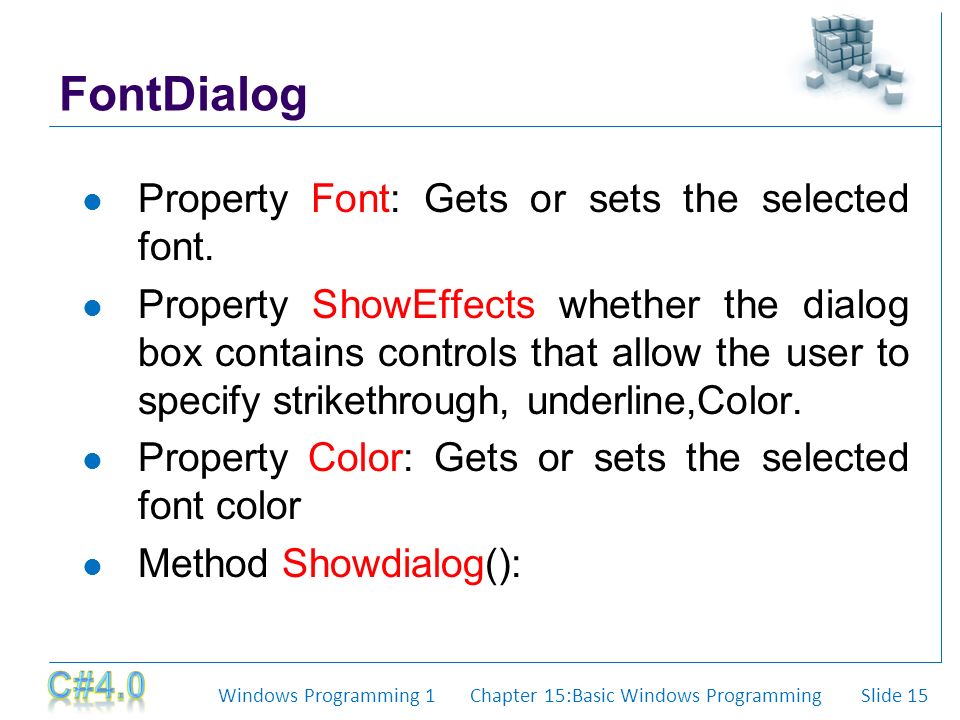 FontDialog

- Property Font: Gets or sets the selected font.
- Property ShowEffects whether the dialog box contains controls that allow the user to specify strikethrough, underline,Color.
- Property Color: Gets or sets the selected font color
- Method Showdialog():

C#4.0 Windows Programming 1 Chapter 15:Basic Windows Programming Slide 15